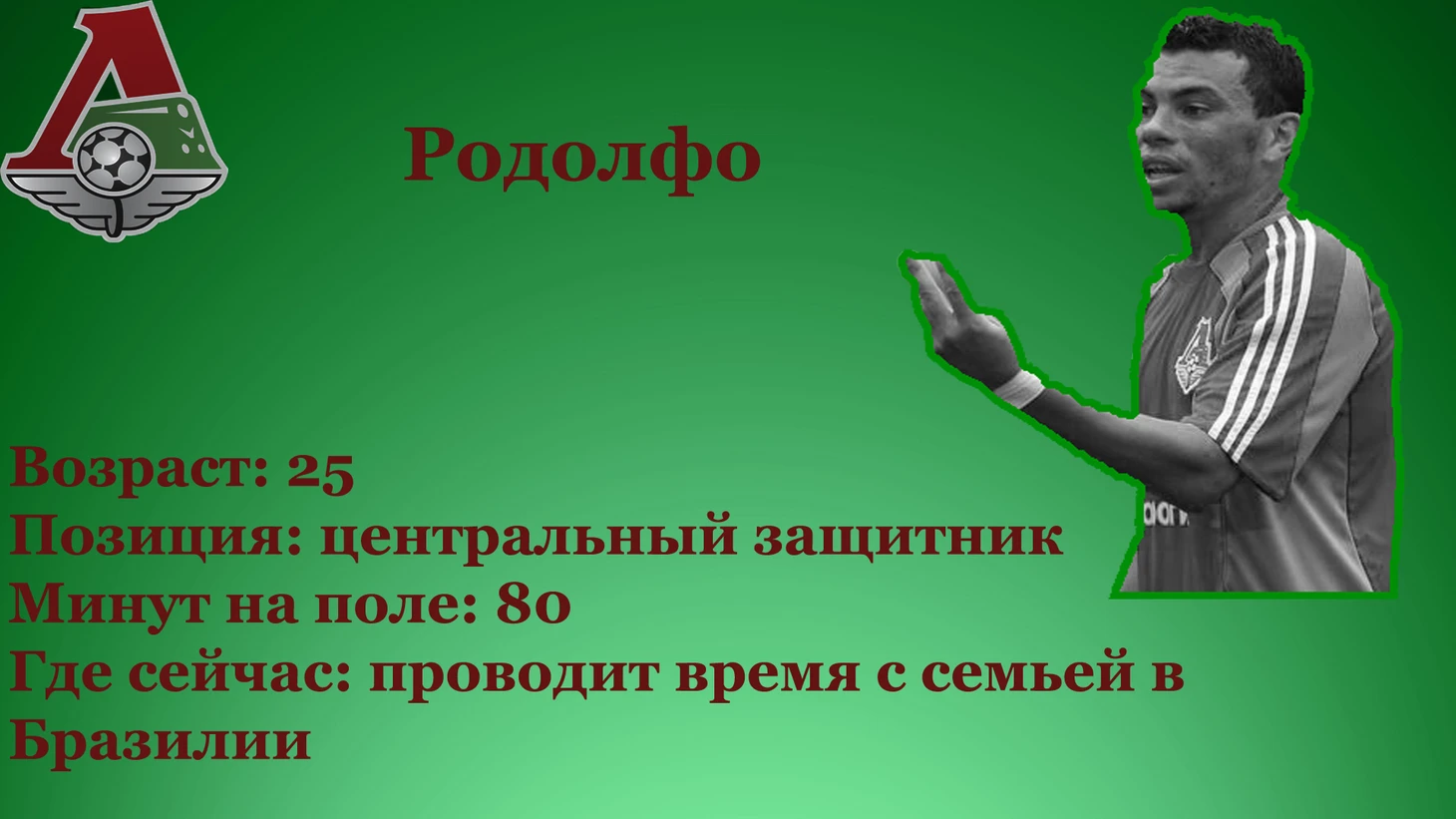 Родолфо

Возраст: 25
Позиция: центральный защитник
Минут на поле: 80
Где сейчас: проводит время с семьей в Бразилии